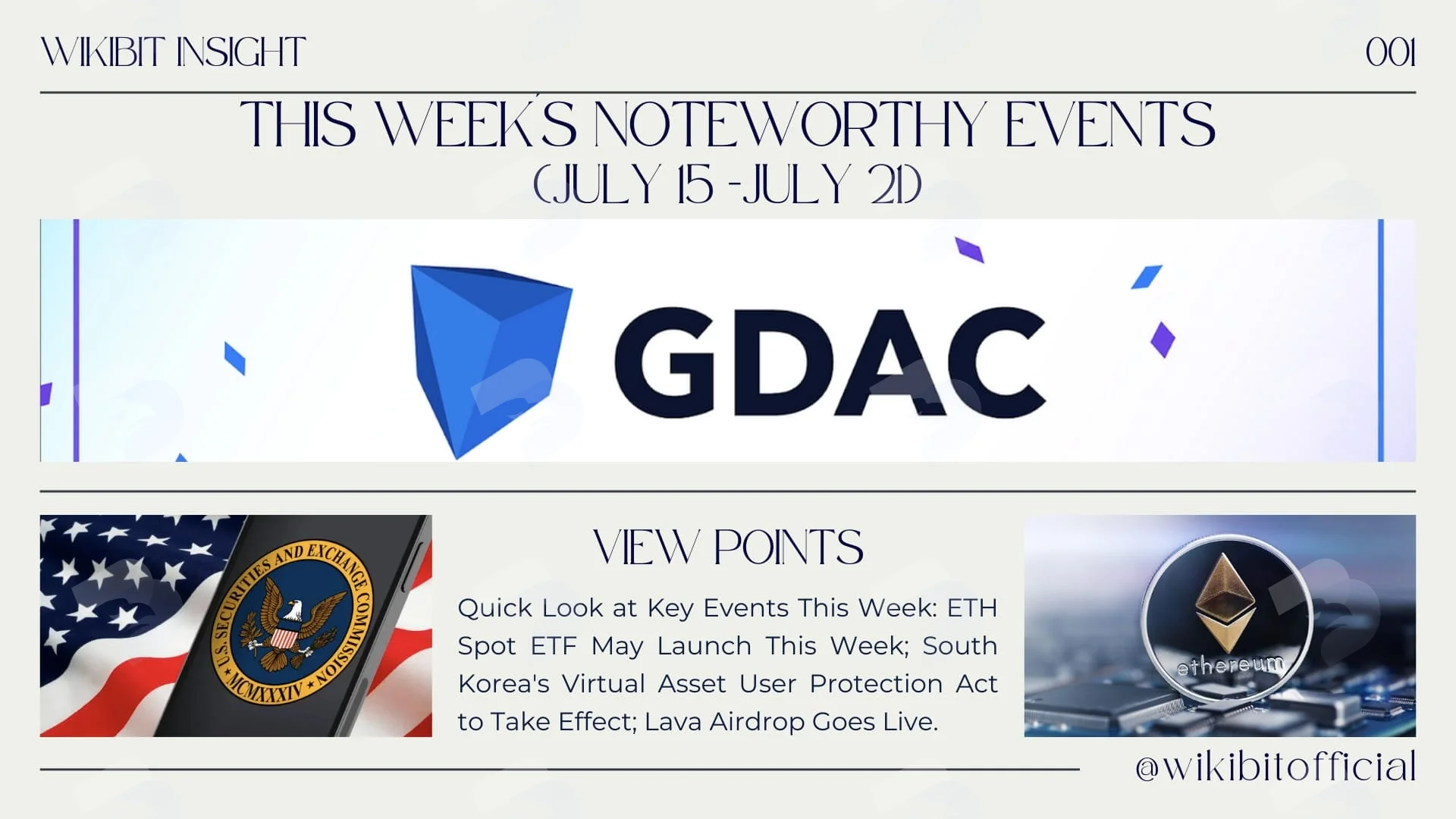 WIKIBIT INSIGHT

001

THIS WEEK'S NOTEWORTHY EVENTS
(JULY 15 -JULY 21)

GDAC

U.S. SECURITIES AND EXCHANGE COMMISSION
MCMXXXIV

VIEW POINTS

Quick Look at Key Events This Week: ETH Spot ETF May Launch This Week; South Korea's Virtual Asset User Protection Act to Take Effect; Lava Airdrop Goes Live.

ethereum

@wikibitofficial